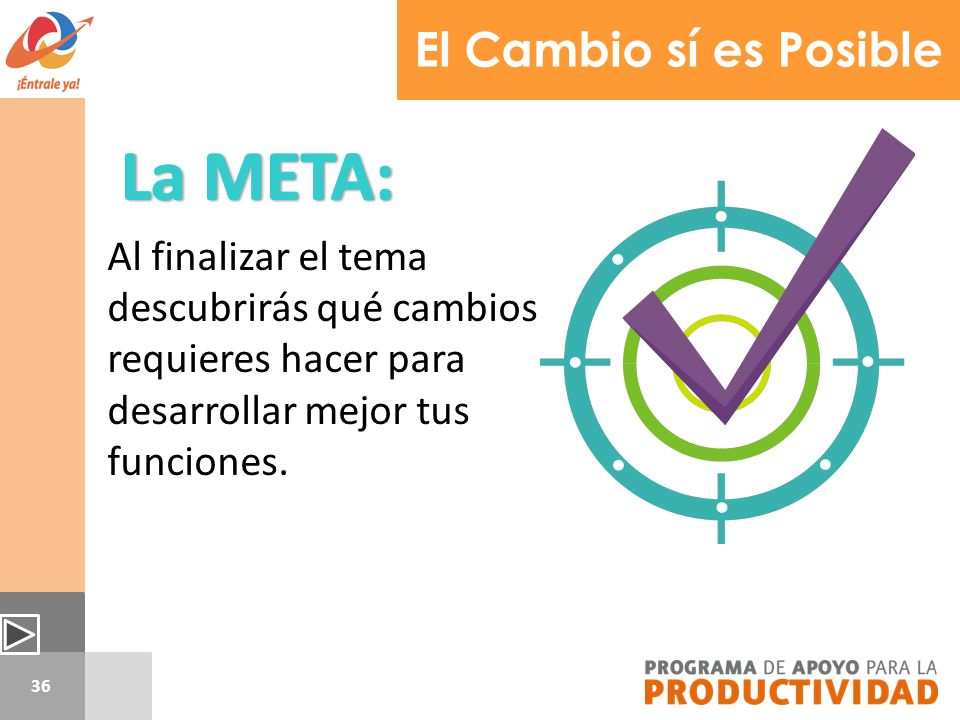 ¡Éntrale ya!

El Cambio sí es Posible

La META:

Al finalizar el tema descubrirás qué cambios requieres hacer para desarrollar mejor tus funciones.

36

PROGRAMA DE APOYO PARA LA PRODUCTIVIDAD